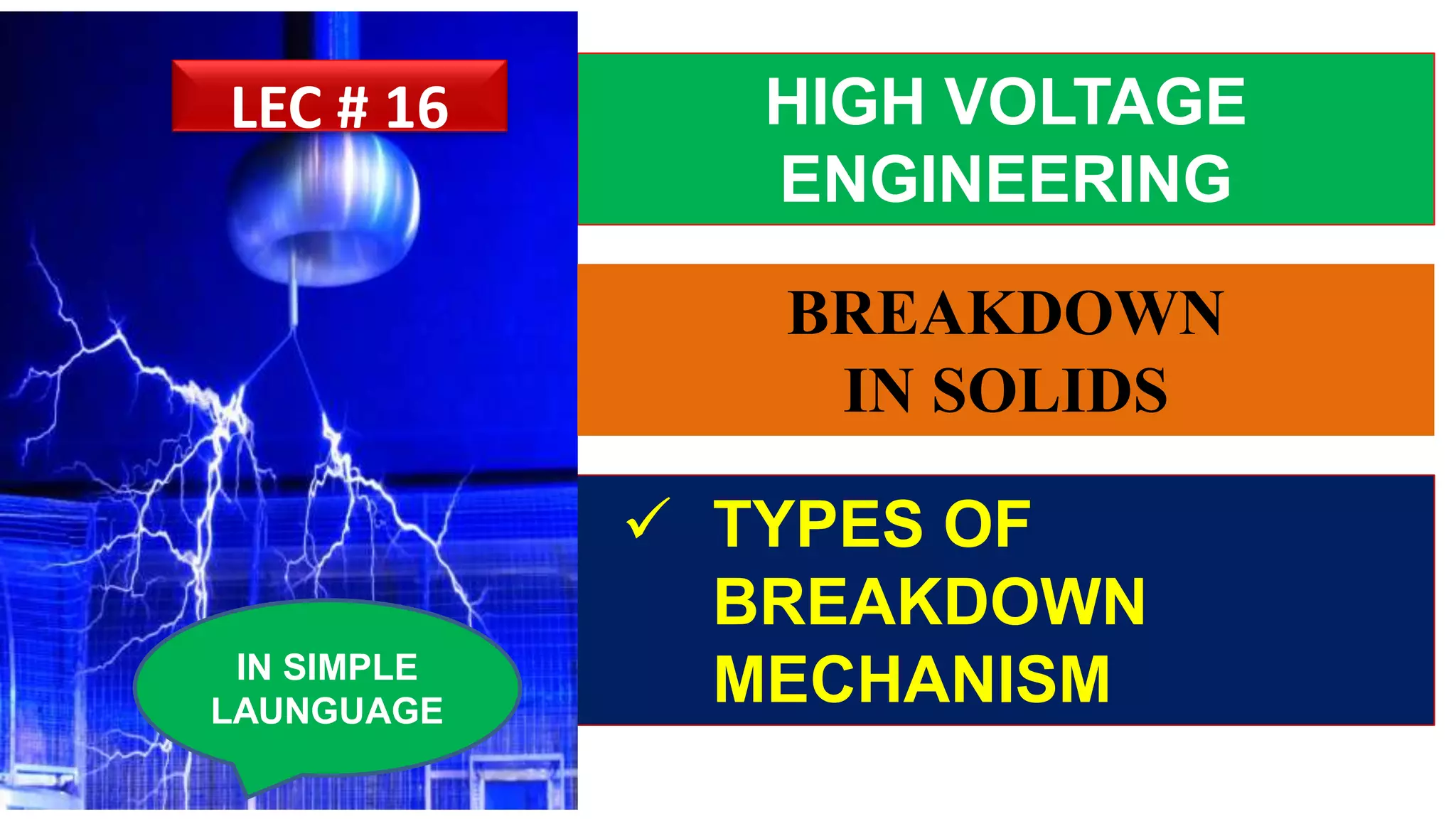 LEC # 16

IN SIMPLE LAUNGUAGE

HIGH VOLTAGE ENGINEERING

BREAKDOWN IN SOLIDS

✓ TYPES OF BREAKDOWN MECHANISM